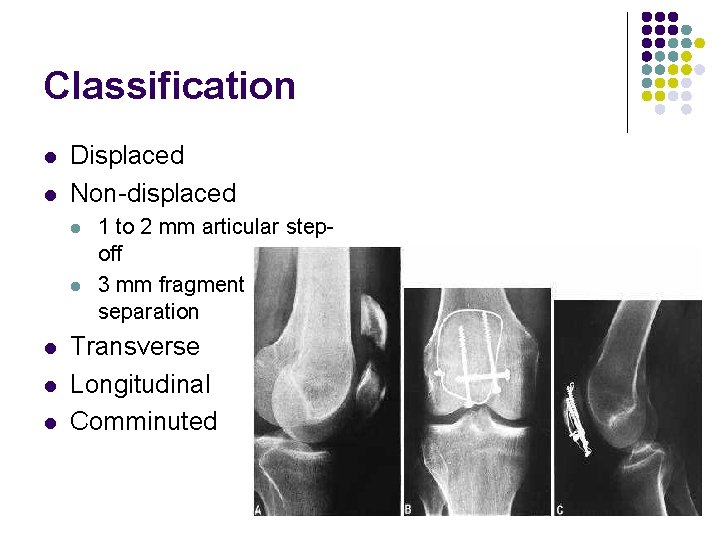 Classification

- Displaced
- Non-displaced
  - 1 to 2 mm articular step-off
  - 3 mm fragment separation
- Transverse
- Longitudinal
- Comminuted

A

B

C